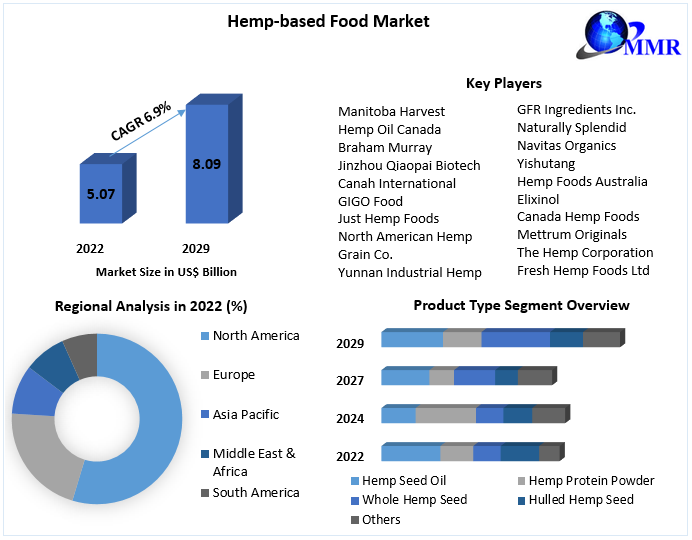 Hemp-based Food Market

MMR

CAGR 6.9%

5.07

8.09

2022

2029

Market Size in US$ Billion

Key Players

Manitoba Harvest
Hemp Oil Canada
Braham Murray
Jinzhou Qiaopai Biotech
Canah International
GIGO Food
Just Hemp Foods
North American Hemp Grain Co.
Yunnan Industrial Hemp

GFR Ingredients Inc.
Naturally Splendid
Navitas Organics
Yishutang
Hemp Foods Australia
Elixinol
Canada Hemp Foods
Mettrum Originals
The Hemp Corporation
Fresh Hemp Foods Ltd

Regional Analysis in 2022 (%)

North America
Europe
Asia Pacific
Middle East & Africa
South America

Product Type Segment Overview

2029
2027
2024
2022

Hemp Seed Oil
Hemp Protein Powder
Whole Hemp Seed
Hulled Hemp Seed
Others